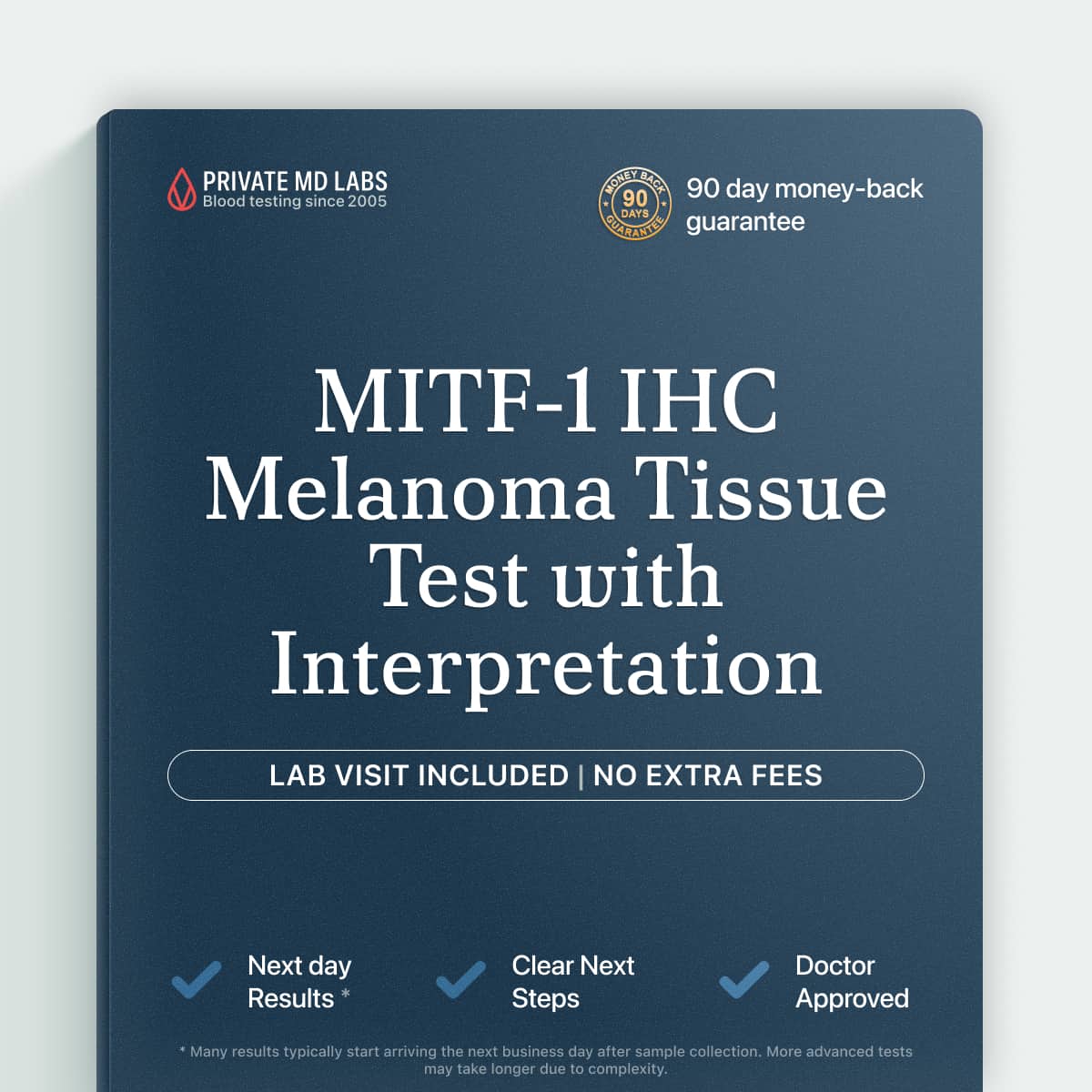 PRIVATE MD LABS
Blood testing since 2005

MONEY BACK 90 DAYS GUARANTEE

90 day money-back guarantee

MITF-1 IHC Melanoma Tissue Test with Interpretation

LAB VISIT INCLUDED | NO EXTRA FEES

Next day Results *

Clear Next Steps

Doctor Approved

* Many results typically start arriving the next business day after sample collection. More advanced tests may take longer due to complexity.